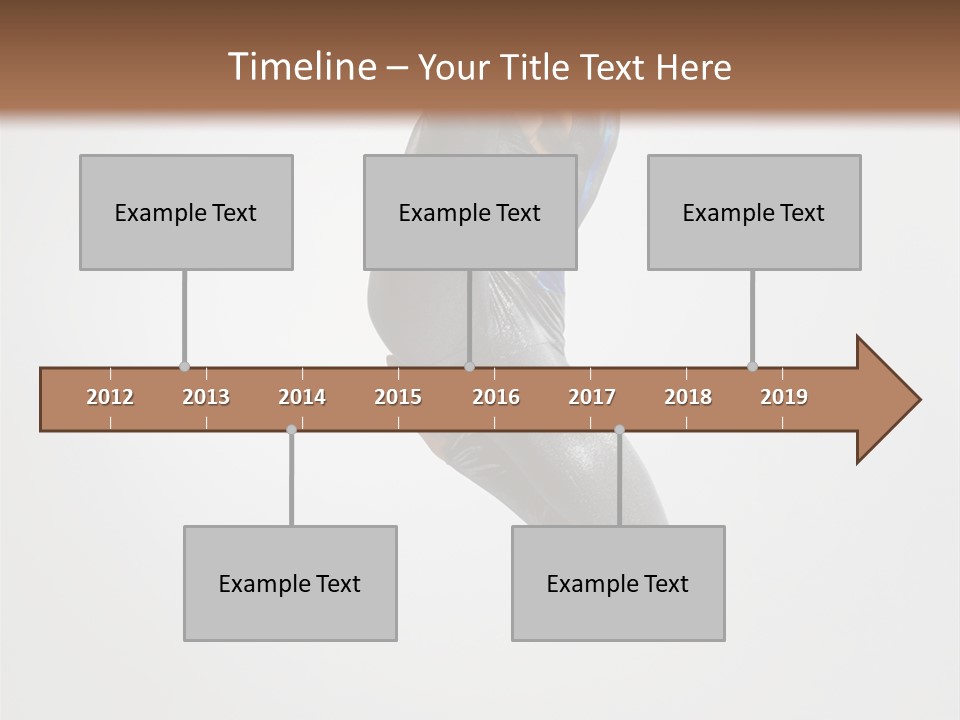 Timeline – Your Title Text Here

Example Text

Example Text

Example Text

2012 2013 2014 2015 2016 2017 2018 2019

Example Text

Example Text